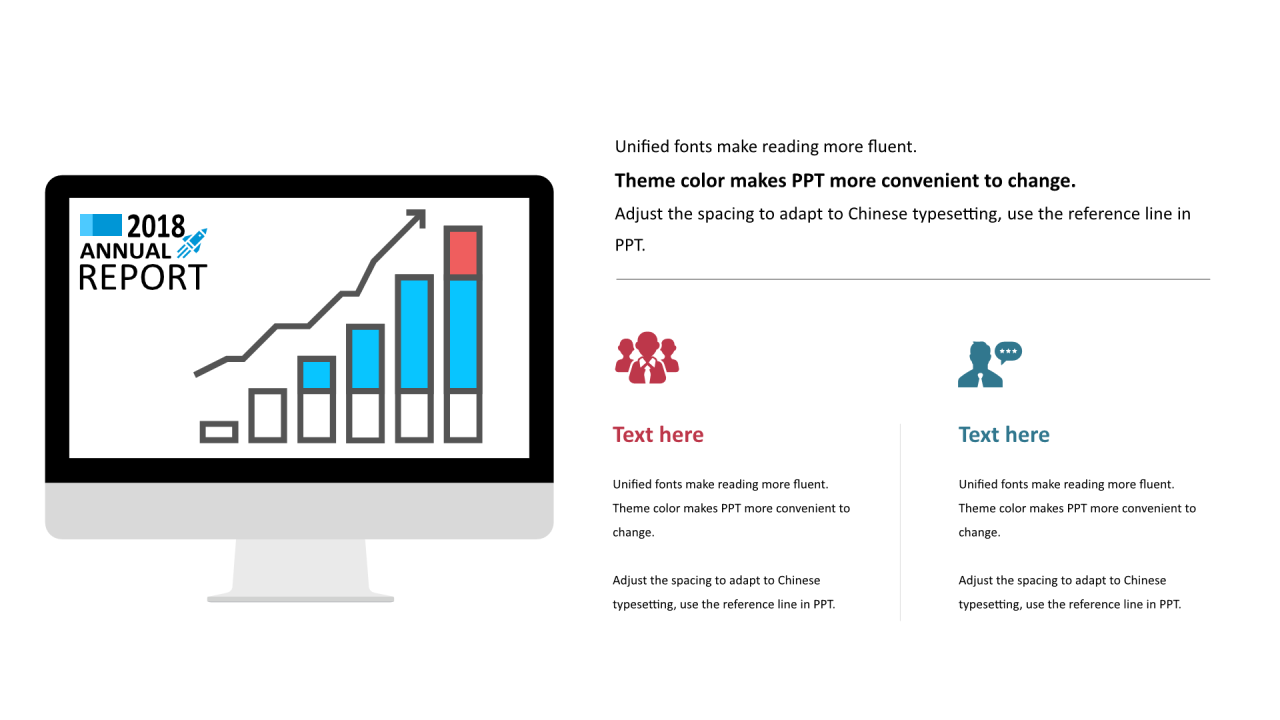 2018
ANNUAL
REPORT

Unified fonts make reading more fluent.

Theme color makes PPT more convenient to change.

Adjust the spacing to adapt to Chinese typesetting, use the reference line in PPT.

Text here

Unified fonts make reading more fluent. Theme color makes PPT more convenient to change.

Adjust the spacing to adapt to Chinese typesetting, use the reference line in PPT.

Text here

Unified fonts make reading more fluent. Theme color makes PPT more convenient to change.

Adjust the spacing to adapt to Chinese typesetting, use the reference line in PPT.